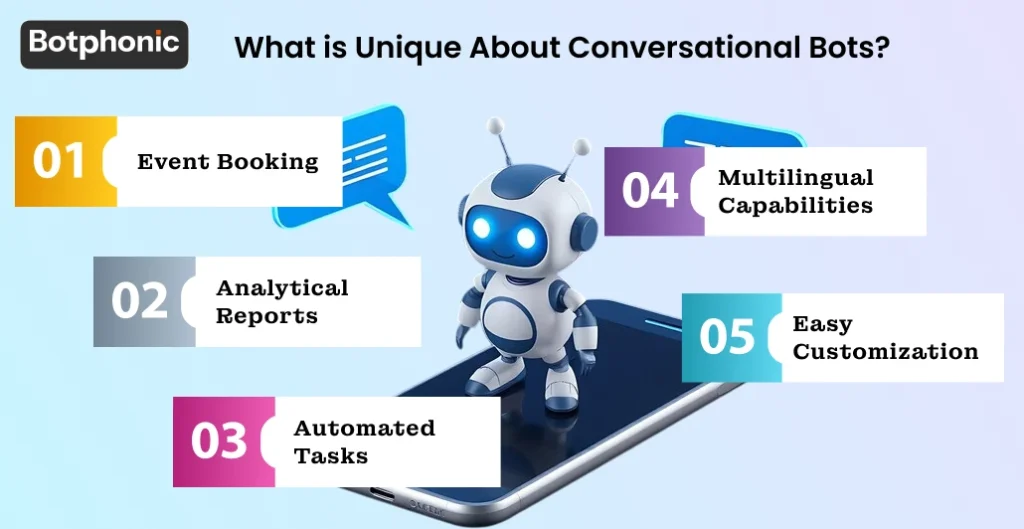 Botphonic

What is Unique About Conversational Bots?

01 Event Booking

02 Analytical Reports

03 Automated Tasks

04 Multilingual Capabilities

05 Easy Customization